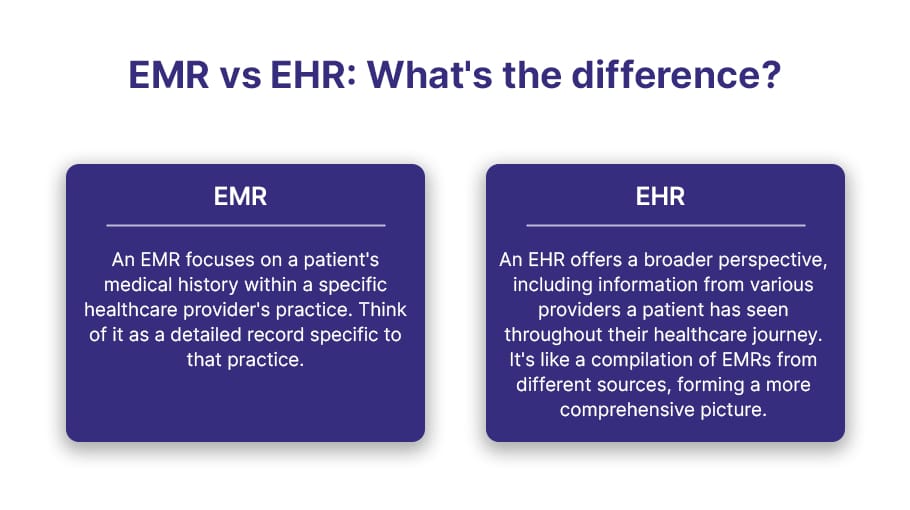 EMR vs EHR: What's the difference?

EMR

An EMR focuses on a patient's medical history within a specific healthcare provider's practice. Think of it as a detailed record specific to that practice.

EHR

An EHR offers a broader perspective, including information from various providers a patient has seen throughout their healthcare journey. It's like a compilation of EMRs from different sources, forming a more comprehensive picture.